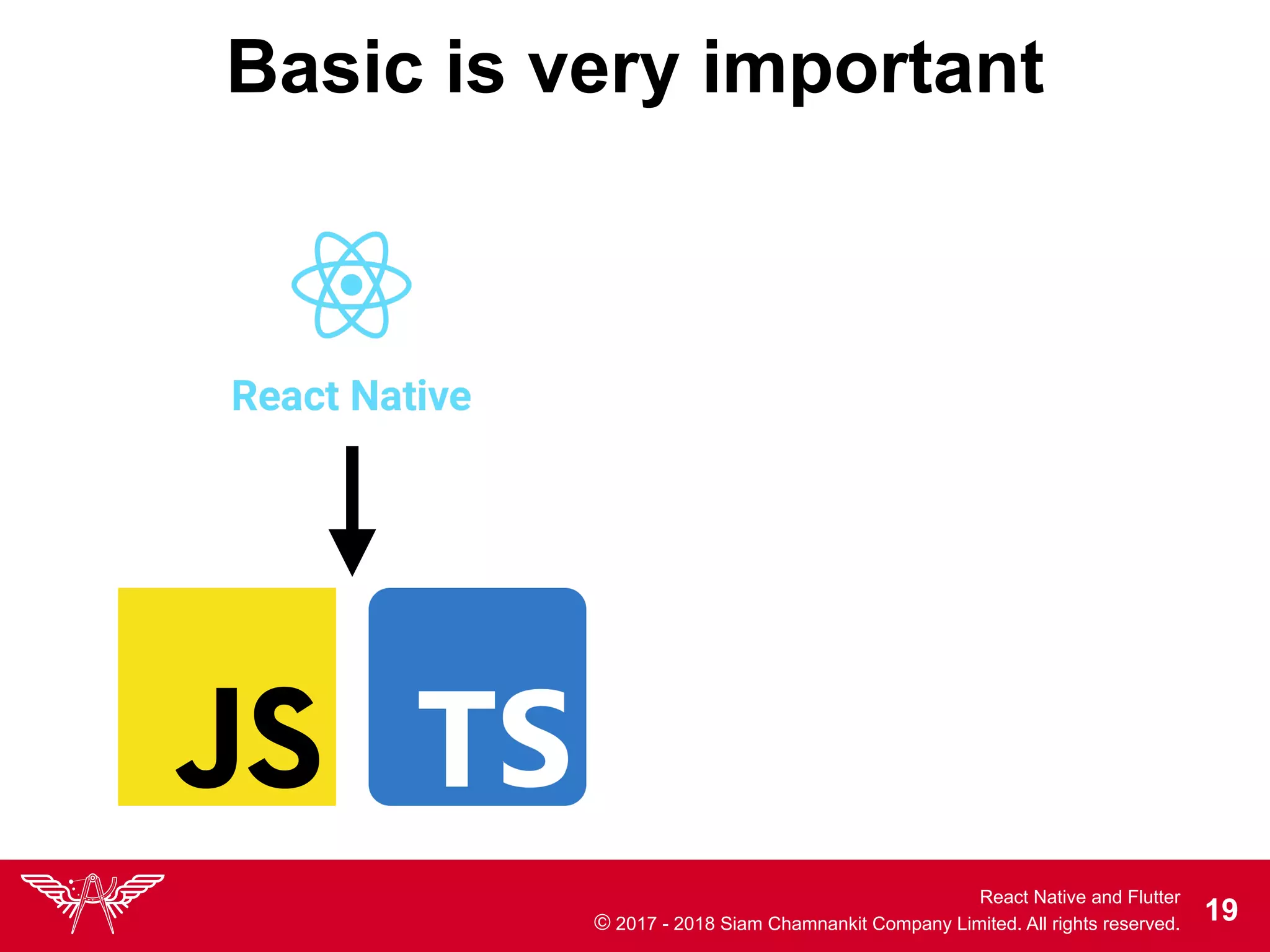 Basic is very important

React Native

JS

TS

React Native and Flutter
© 2017 - 2018 Siam Chamnankit Company Limited. All rights reserved.

19